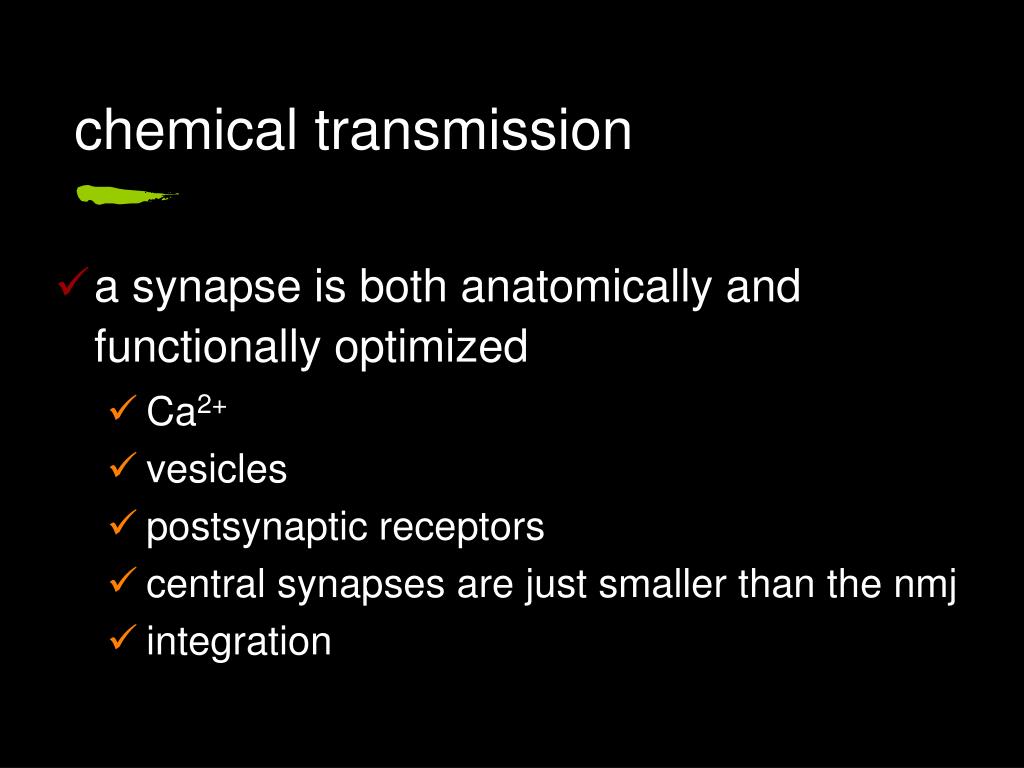 chemical transmission

✓ a synapse is both anatomically and functionally optimized

✓ $Ca^{2+}$

✓ vesicles

✓ postsynaptic receptors

✓ central synapses are just smaller than the nmj

✓ integration